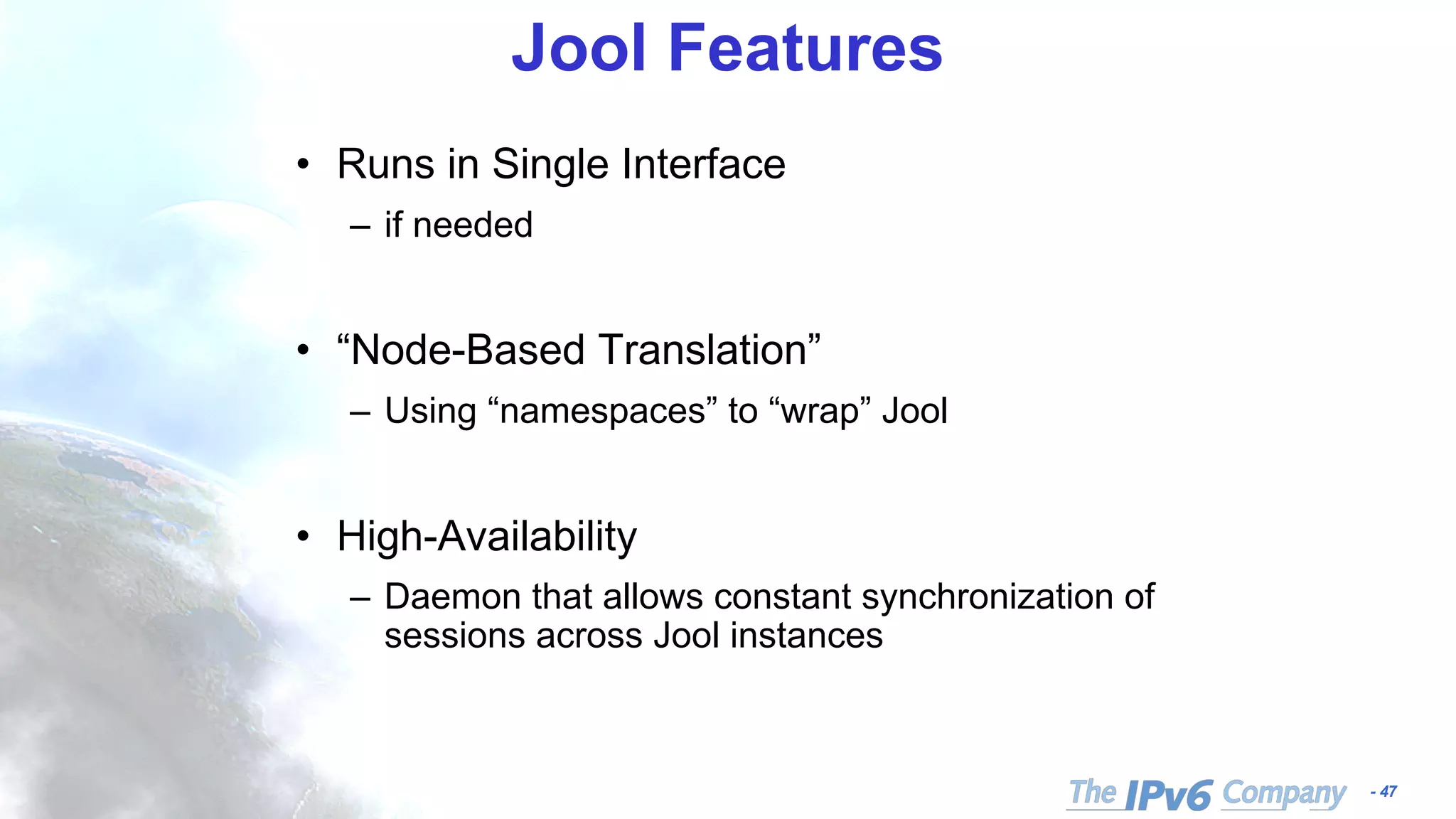 Jool Features

• Runs in Single Interface
– if needed

• “Node-Based Translation”
– Using “namespaces” to “wrap” Jool

• High-Availability
– Daemon that allows constant synchronization of sessions across Jool instances

The IPv6 Company - 47